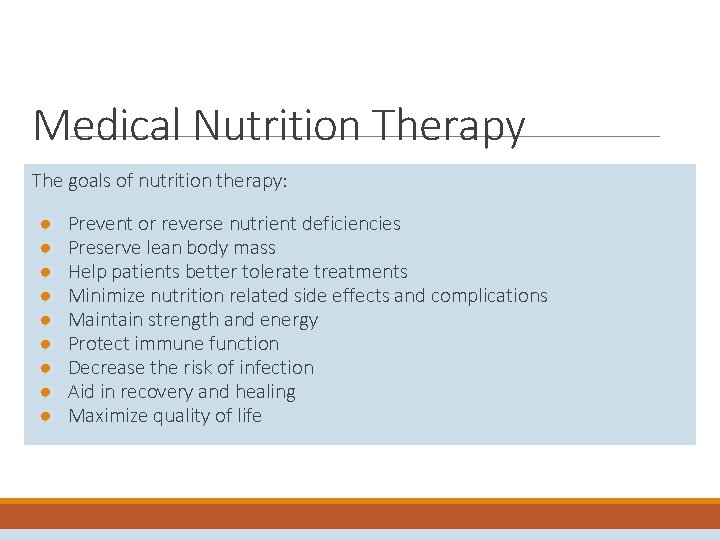 Medical Nutrition Therapy

The goals of nutrition therapy:

- Prevent or reverse nutrient deficiencies
- Preserve lean body mass
- Help patients better tolerate treatments
- Minimize nutrition related side effects and complications
- Maintain strength and energy
- Protect immune function
- Decrease the risk of infection
- Aid in recovery and healing
- Maximize quality of life